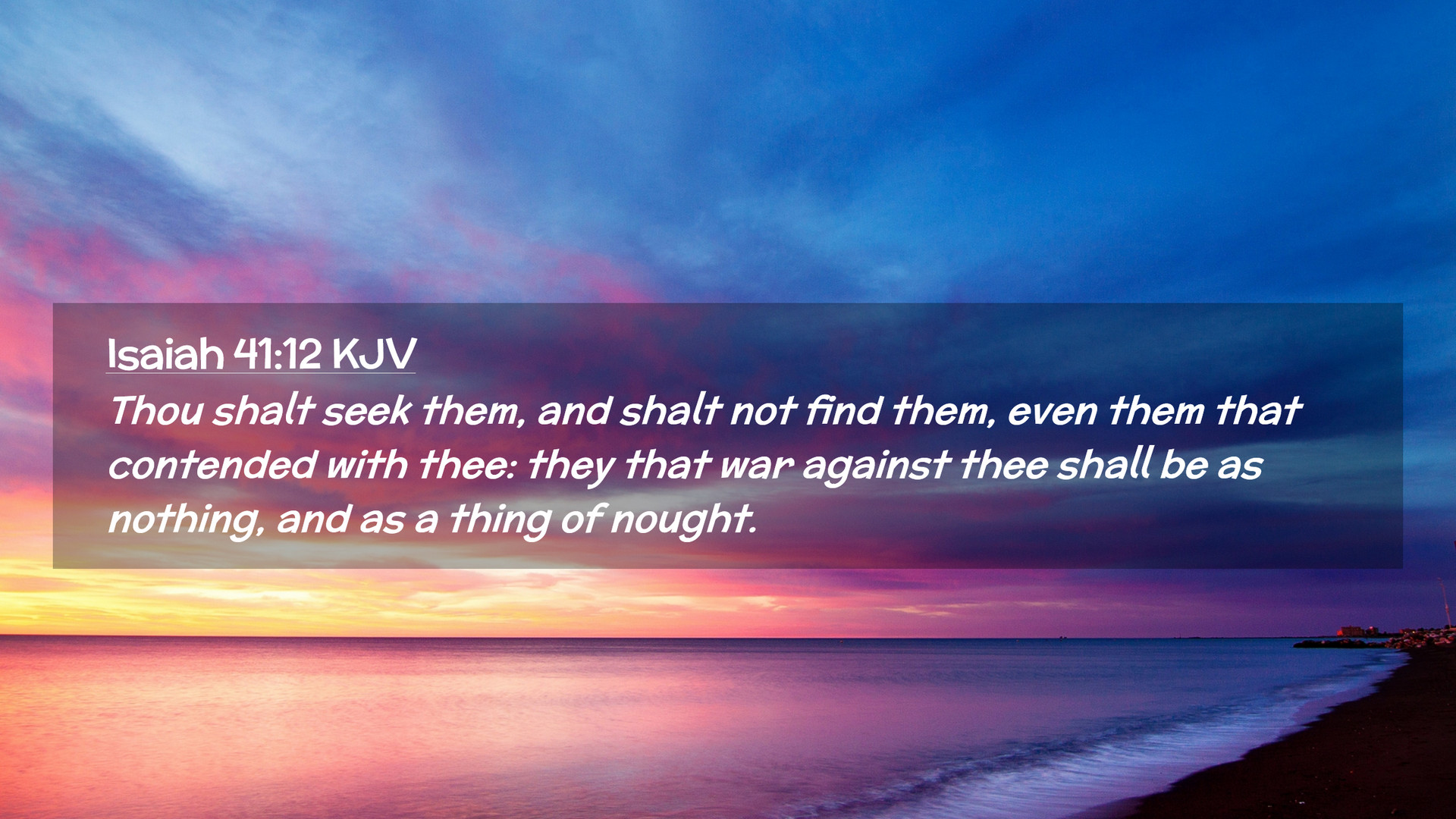 Isaiah 41:12 KJV

Thou shalt seek them, and shalt not find them, even them that contended with thee: they that war against thee shall be as nothing, and as a thing of nought.